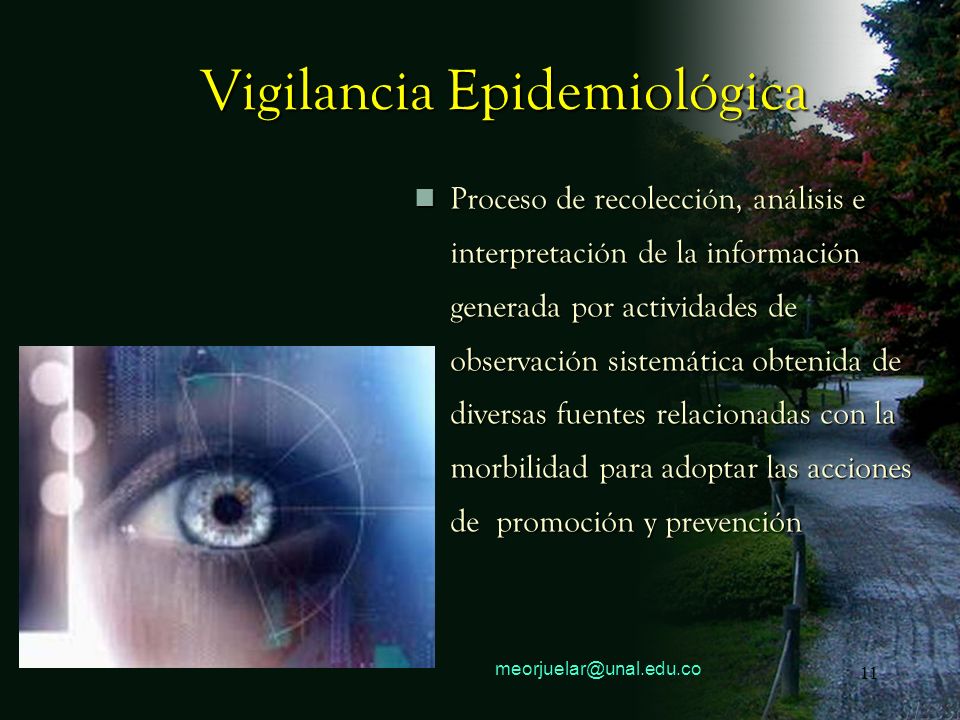 Vigilancia Epidemiológica

Proceso de recolección, análisis e interpretación de la información generada por actividades de observación sistemática obtenida de diversas fuentes relacionadas con la morbilidad para adoptar las acciones de promoción y prevención

meorjuelar@unal.edu.co

11